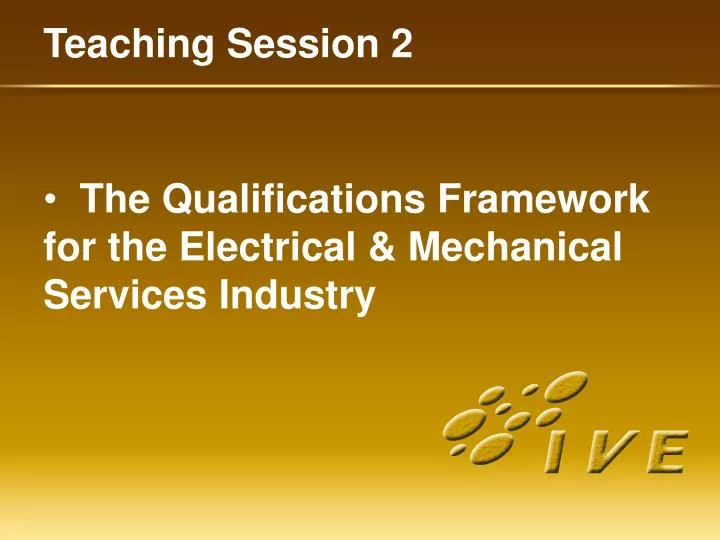 Teaching Session 2

• The Qualifications Framework for the Electrical & Mechanical Services Industry

IVE